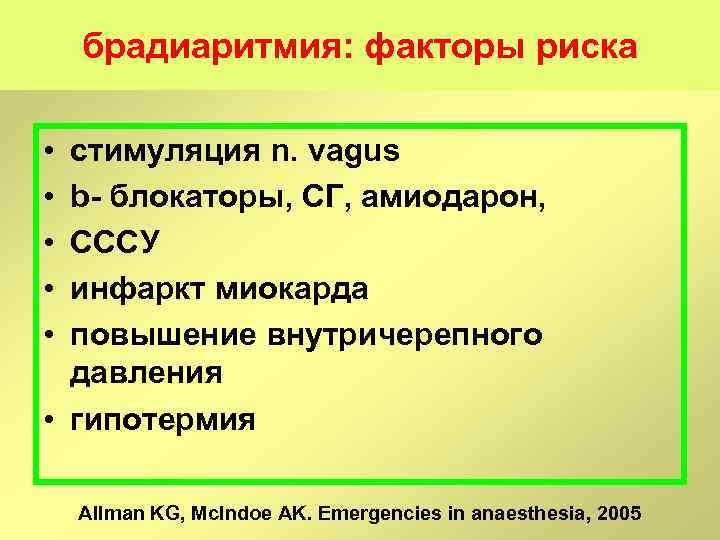 брадиаритмия: факторы риска

• стимуляция n. vagus
• b- блокаторы, СГ, амиодарон,
• СССУ
• инфаркт миокарда
• повышение внутричерепного давления
• гипотермия

Allman KG, McIndoe AK. Emergencies in anaesthesia, 2005